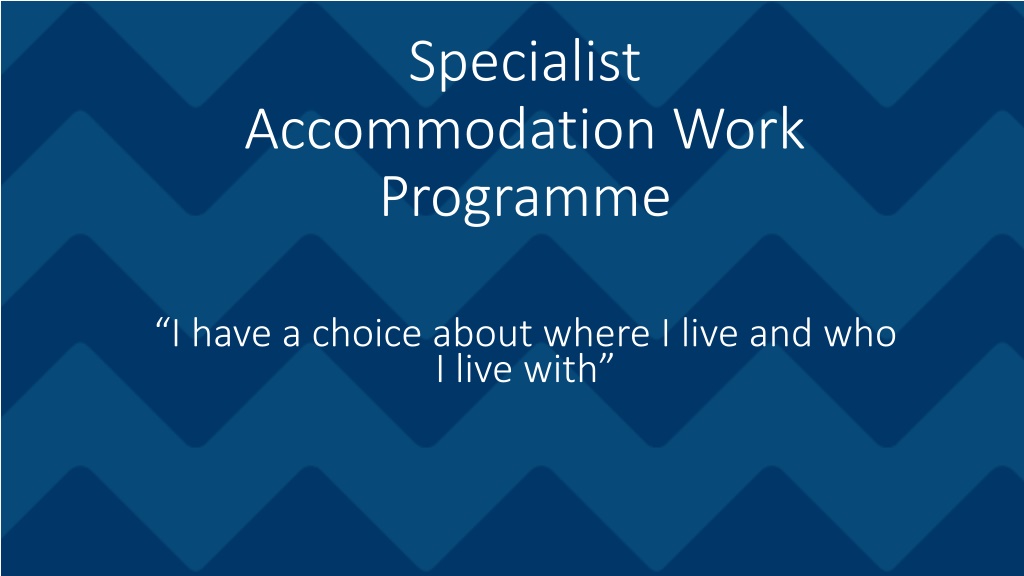 Specialist Accommodation Work Programme

“I have a choice about where I live and who I live with”